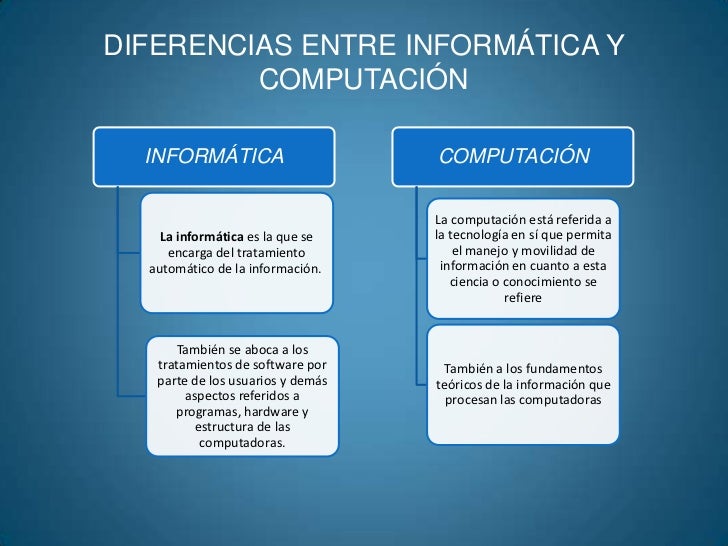 DIFERENCIAS ENTRE INFORMÁTICA Y COMPUTACIÓN

INFORMÁTICA

La informática es la que se encarga del tratamiento automático de la información.

También se aboca a los tratamientos de software por parte de los usuarios y demás aspectos referidos a programas, hardware y estructura de las computadoras.

COMPUTACIÓN

La computación está referida a la tecnología en sí que permita el manejo y movilidad de información en cuanto a esta ciencia o conocimiento se refiere

También a los fundamentos teóricos de la información que procesan las computadoras